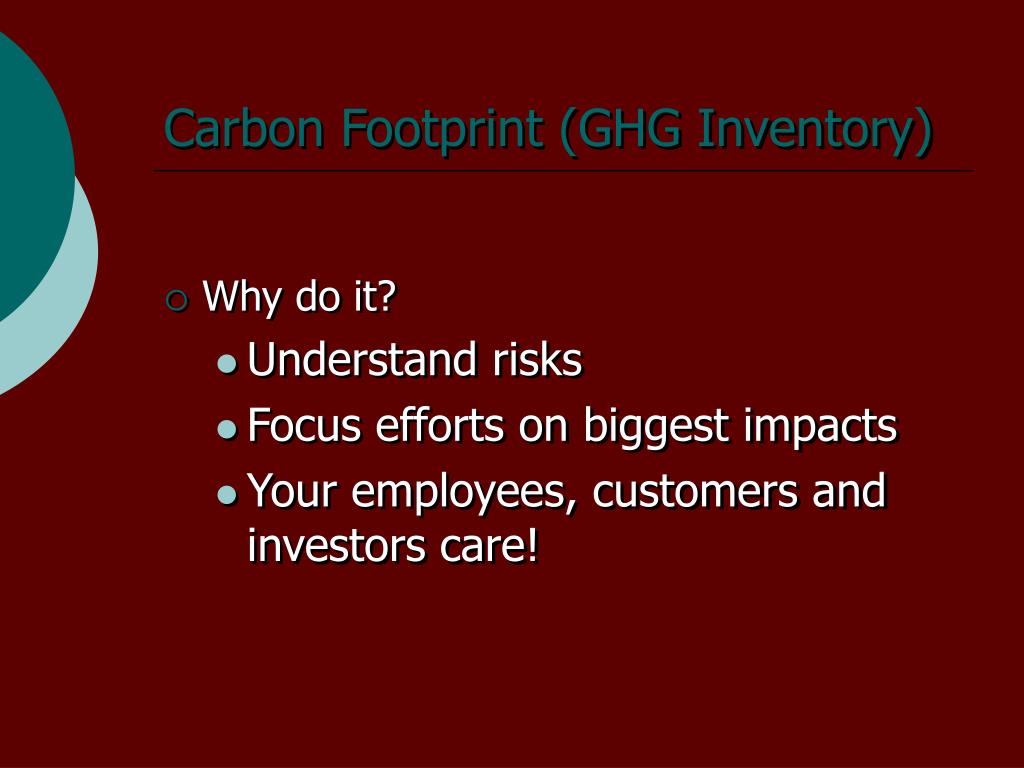 Carbon Footprint (GHG Inventory)

Why do it?

Understand risks

Focus efforts on biggest impacts

Your employees, customers and investors care!